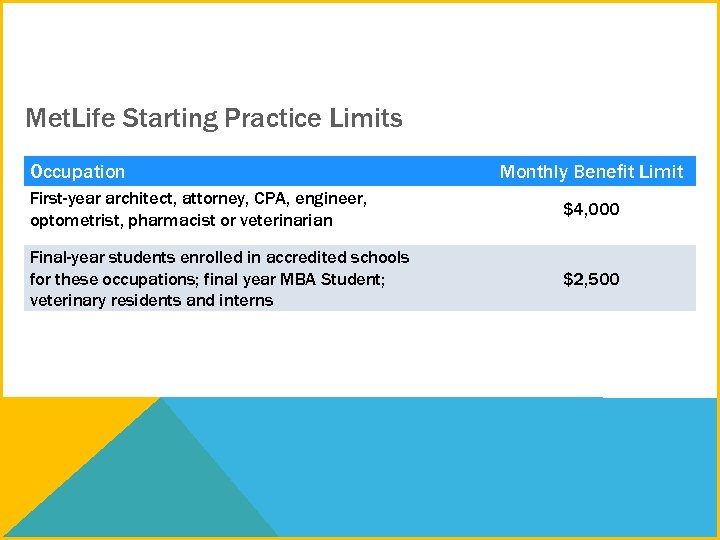 MetLife Starting Practice Limits

| Occupation | Monthly Benefit Limit |
|---|---|
| First-year architect, attorney, CPA, engineer, optometrist, pharmacist or veterinarian | \$4,000 |
| Final-year students enrolled in accredited schools for these occupations; final year MBA Student; veterinary residents and interns | \$2,500 |